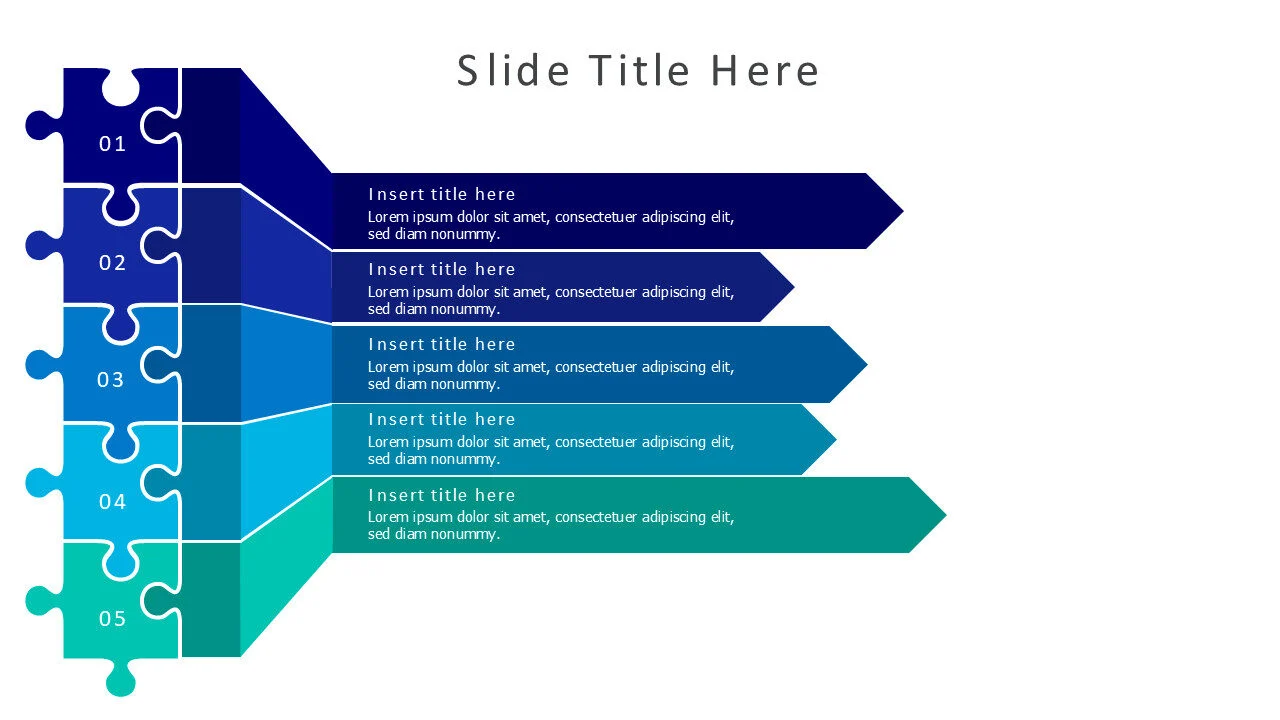 Slide Title Here

01

02

03

04

05

Insert title here
Lorem ipsum dolor sit amet, consectetuer adipiscing elit, sed diam nonummy.

Insert title here
Lorem ipsum dolor sit amet, consectetuer adipiscing elit, sed diam nonummy.

Insert title here
Lorem ipsum dolor sit amet, consectetuer adipiscing elit, sed diam nonummy.

Insert title here
Lorem ipsum dolor sit amet, consectetuer adipiscing elit, sed diam nonummy.

Insert title here
Lorem ipsum dolor sit amet, consectetuer adipiscing elit, sed diam nonummy.